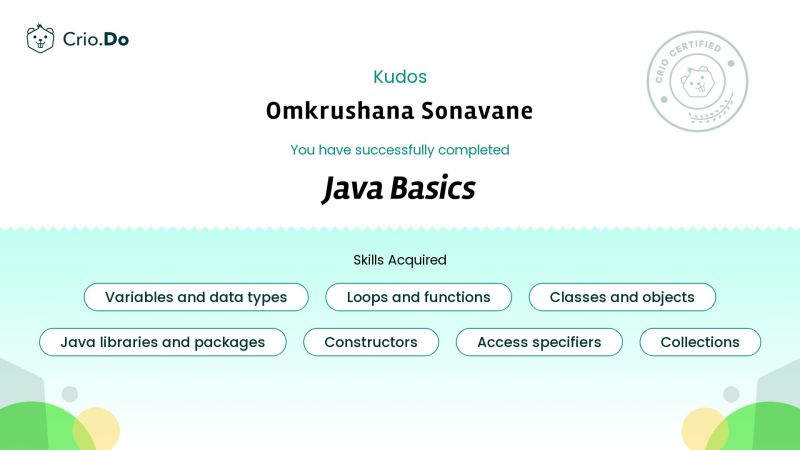 Crio.Do

CRIO CERTIFIED

Kudos

Omkrushana Sonavane

You have successfully completed

Java Basics

Skills Acquired

Variables and data types

Loops and functions

Classes and objects

Java libraries and packages

Constructors

Access specifiers

Collections